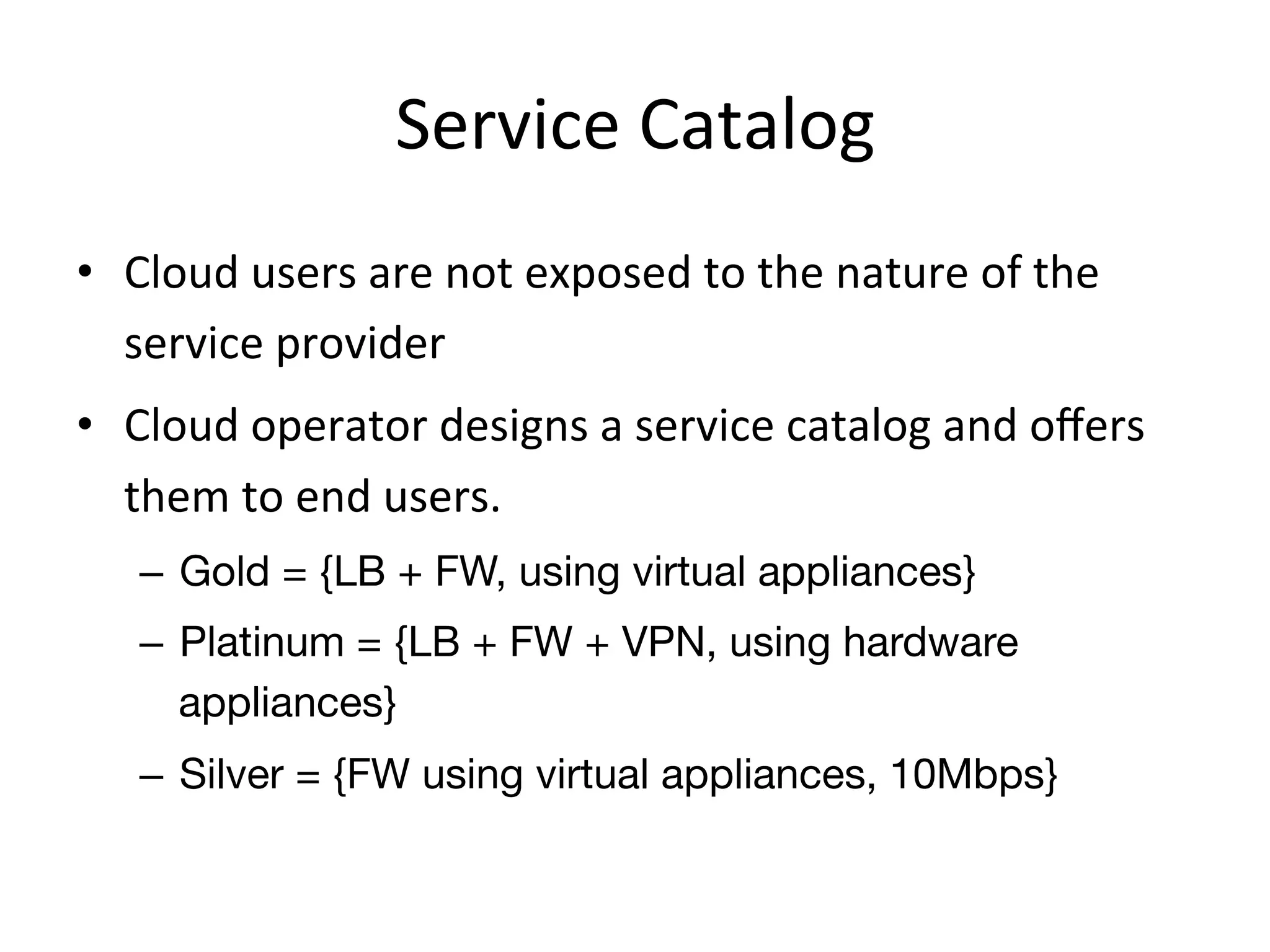 Service Catalog

• Cloud users are not exposed to the nature of the service provider

• Cloud operator designs a service catalog and offers them to end users.

– Gold = {LB + FW, using virtual appliances}

– Platinum = {LB + FW + VPN, using hardware appliances}

– Silver = {FW using virtual appliances, 10Mbps}